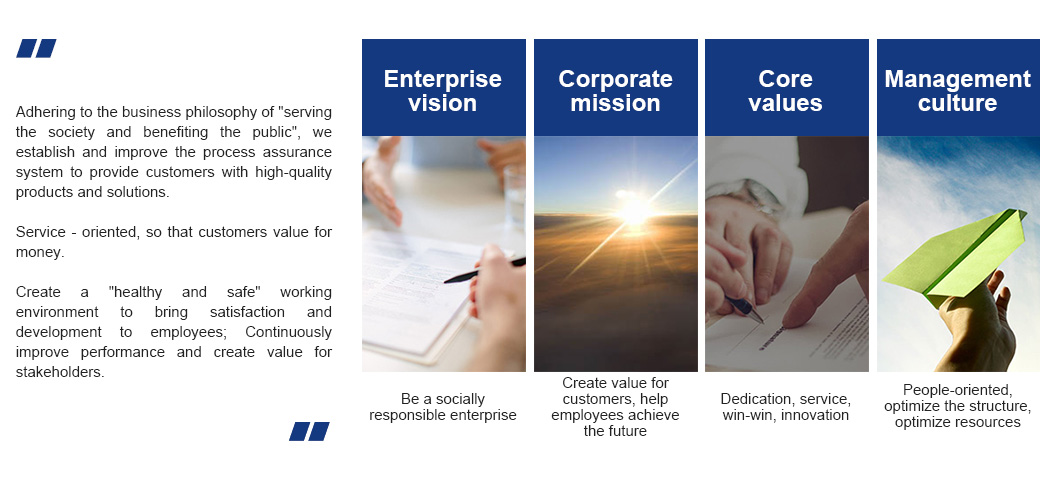 Adhering to the business philosophy of "serving the society and benefiting the public", we establish and improve the process assurance system to provide customers with high-quality products and solutions.

Service - oriented, so that customers value for money.

Create a "healthy and safe" working environment to bring satisfaction and development to employees; Continuously improve performance and create value for stakeholders.

Enterprise vision

Be a socially responsible enterprise

Corporate mission

Create value for customers, help employees achieve the future

Core values

Dedication, service, win-win, innovation

Management culture

People-oriented, optimize the structure, optimize resources